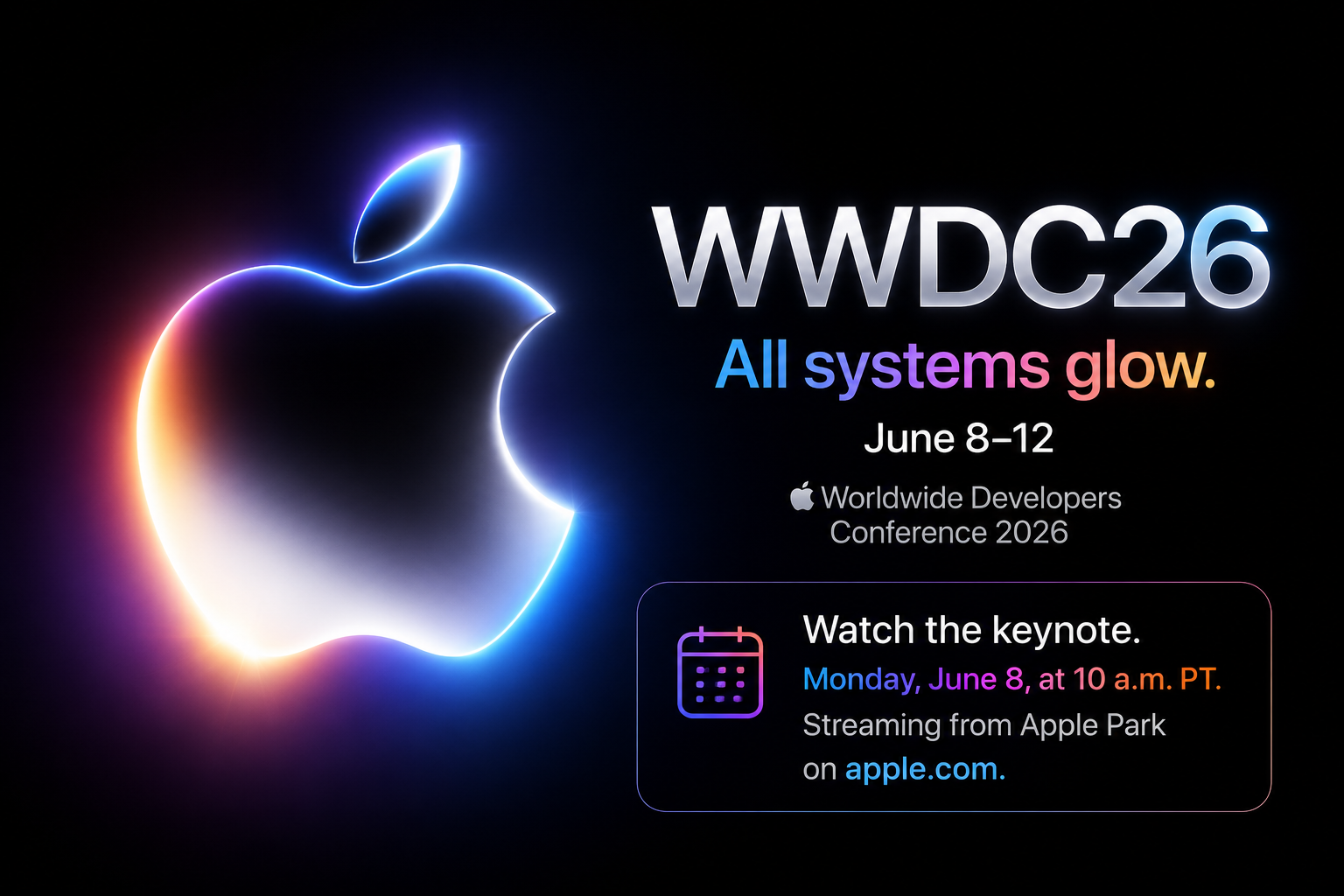 WWDC26

All systems glow.

June 8–12

Worldwide Developers Conference 2026

Watch the keynote.

Monday, June 8, at 10 a.m. PT.

Streaming from Apple Park on apple.com.